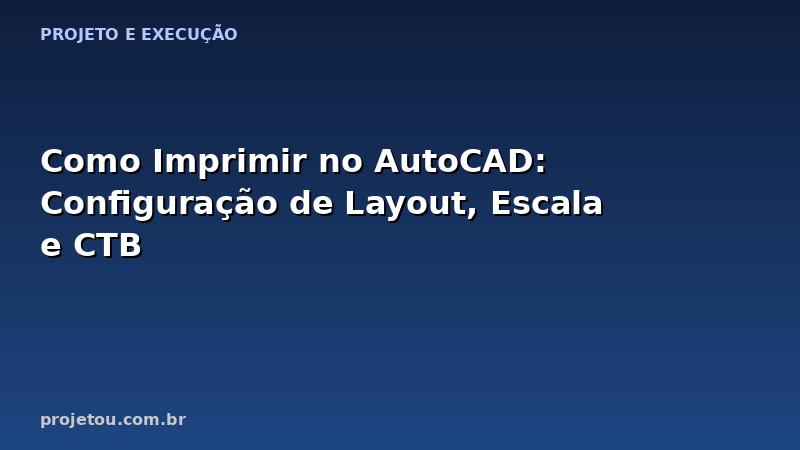 PROJETO E EXECUÇÃO

Como Imprimir no AutoCAD: Configuração de Layout, Escala e CTB

projetou.com.br